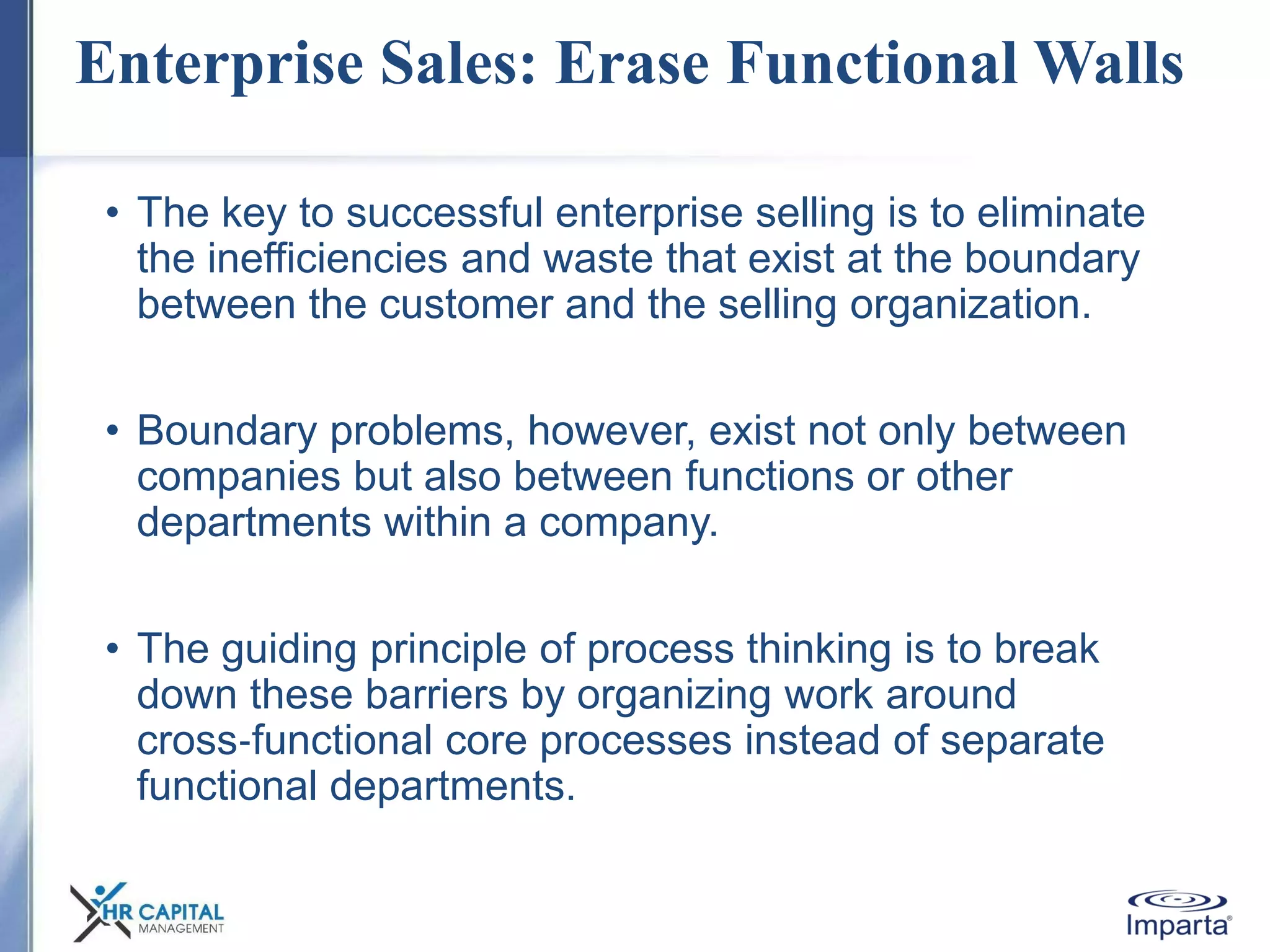 Enterprise Sales: Erase Functional Walls

• The key to successful enterprise selling is to eliminate the inefficiencies and waste that exist at the boundary between the customer and the selling organization.

• Boundary problems, however, exist not only between companies but also between functions or other departments within a company.

• The guiding principle of process thinking is to break down these barriers by organizing work around cross-functional core processes instead of separate functional departments.

HR CAPITAL MANAGEMENT

Imparta®